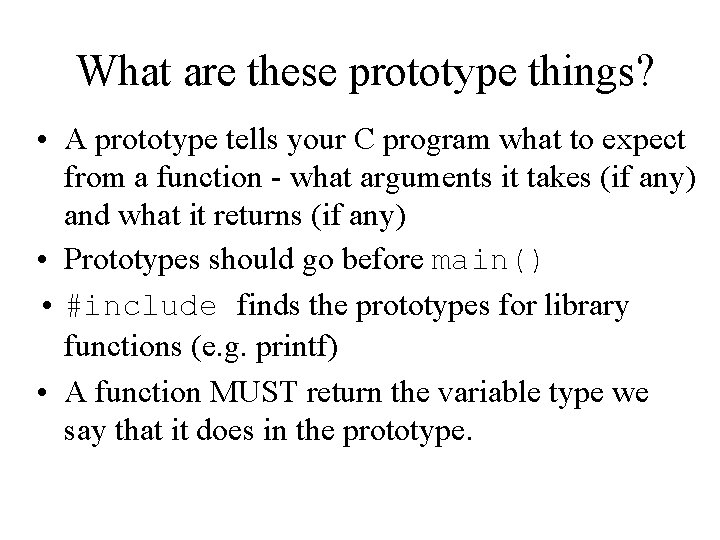 What are these prototype things?

• A prototype tells your C program what to expect from a function - what arguments it takes (if any) and what it returns (if any)
• Prototypes should go before main()
• #include finds the prototypes for library functions (e.g. printf)
• A function MUST return the variable type we say that it does in the prototype.